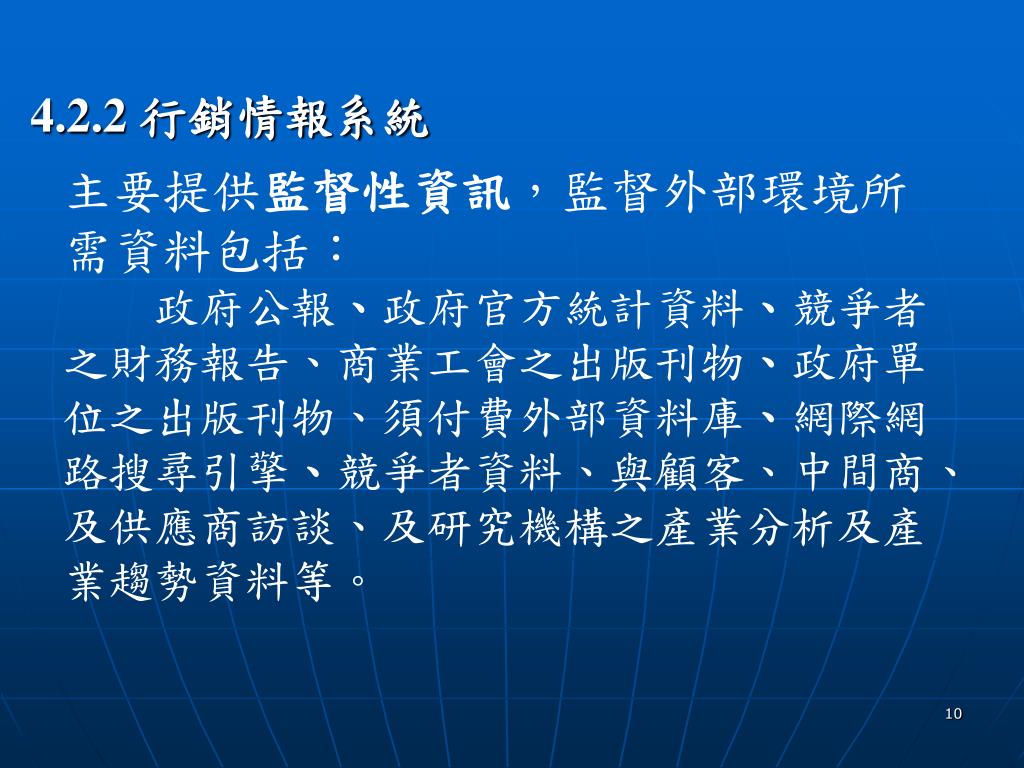 4.2.2 行銷情報系統

主要提供監督性資訊，監督外部環境所需資料包括：

政府公報、政府官方統計資料、競爭者之財務報告、商業工會之出版刊物、政府單位之出版刊物、須付費外部資料庫、網際網路搜尋引擎、競爭者資料、與顧客、中間商、及供應商訪談、及研究機構之產業分析及產業趨勢資料等。

10